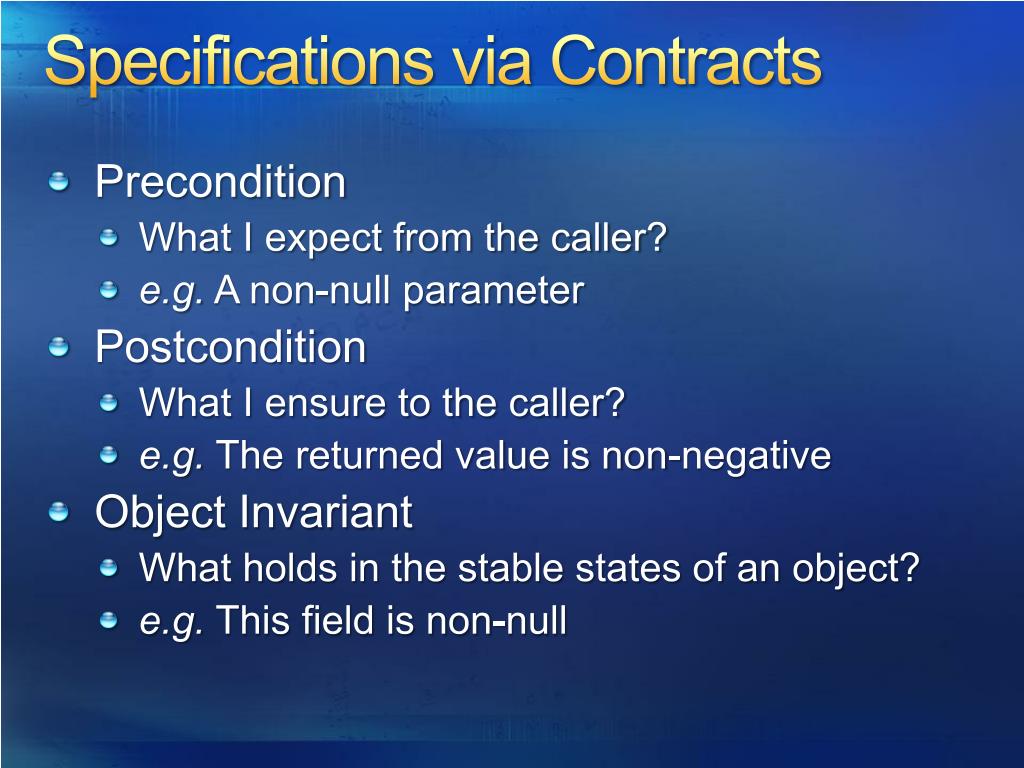 Specifications via Contracts

Precondition
What I expect from the caller?
e.g. A non-null parameter
Postcondition
What I ensure to the caller?
e.g. The returned value is non-negative
Object Invariant
What holds in the stable states of an object?
e.g. This field is non-null